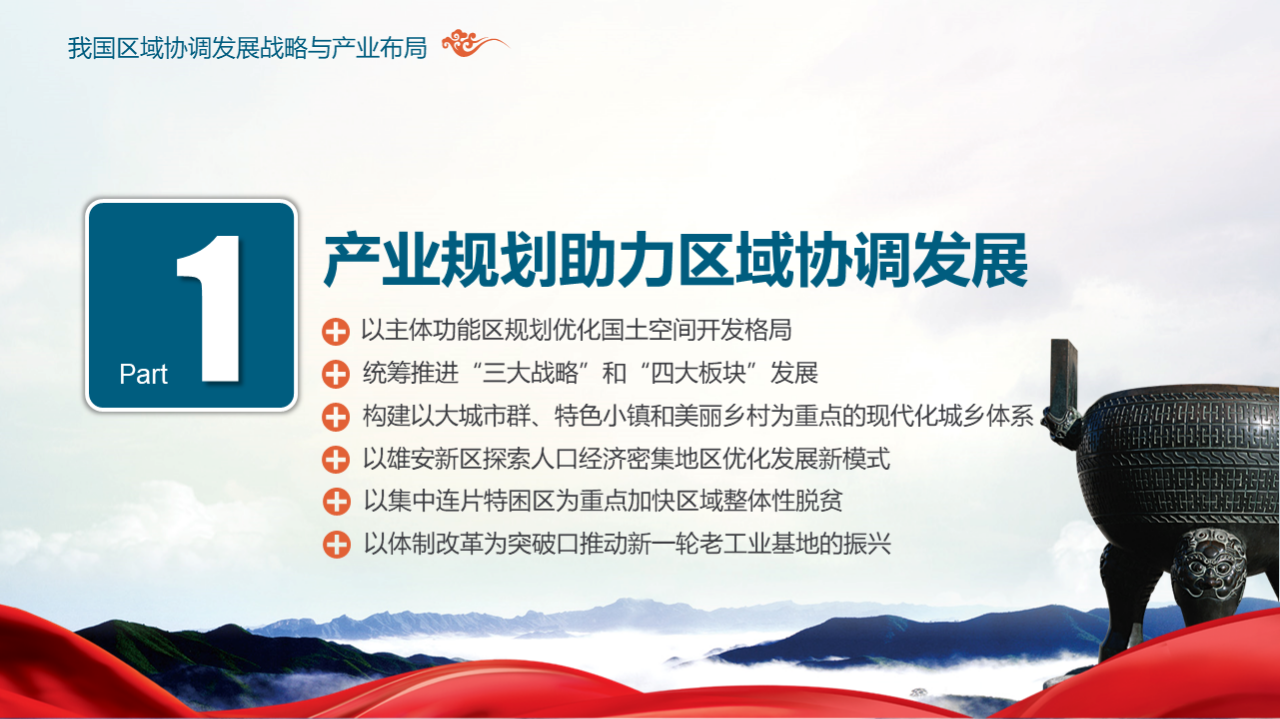 我国区域协调发展战略与产业布局

Part 1

产业规划助力区域协调发展

以主体功能区规划优化国土空间开发格局

统筹推进“三大战略”和“四大板块”发展

构建以大城市群、特色小镇和美丽乡村为重点的现代化城乡体系

以雄安新区探索人口经济密集地区优化发展新模式

以集中连片特困区为重点加快区域整体性脱贫

以体制改革为突破口推动新一轮老工业基地的振兴